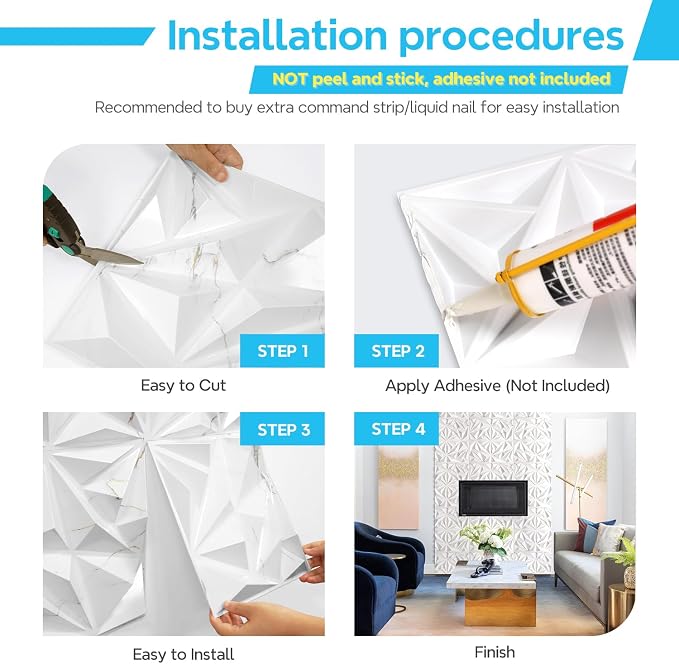 Installation procedures

NOT peel and stick, adhesive not included

Recommended to buy extra command strip/liquid nail for easy installation

STEP 1

Easy to Cut

STEP 2

Apply Adhesive (Not Included)

STEP 3

Easy to Install

STEP 4

Finish